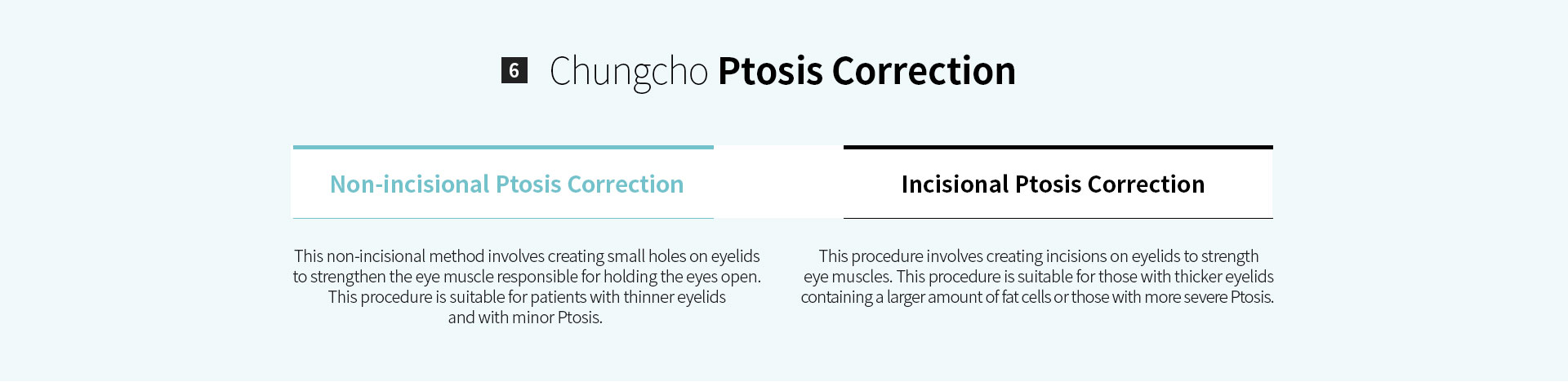 6 Chungcho Ptosis Correction

Non-incisional Ptosis Correction

This non-incisional method involves creating small holes on eyelids to strengthen the eye muscle responsible for holding the eyes open. This procedure is suitable for patients with thinner eyelids and with minor Ptosis.

Incisional Ptosis Correction

This procedure involves creating incisions on eyelids to strength eye muscles. This procedure is suitable for those with thicker eyelids containing a larger amount of fat cells or those with more severe Ptosis.